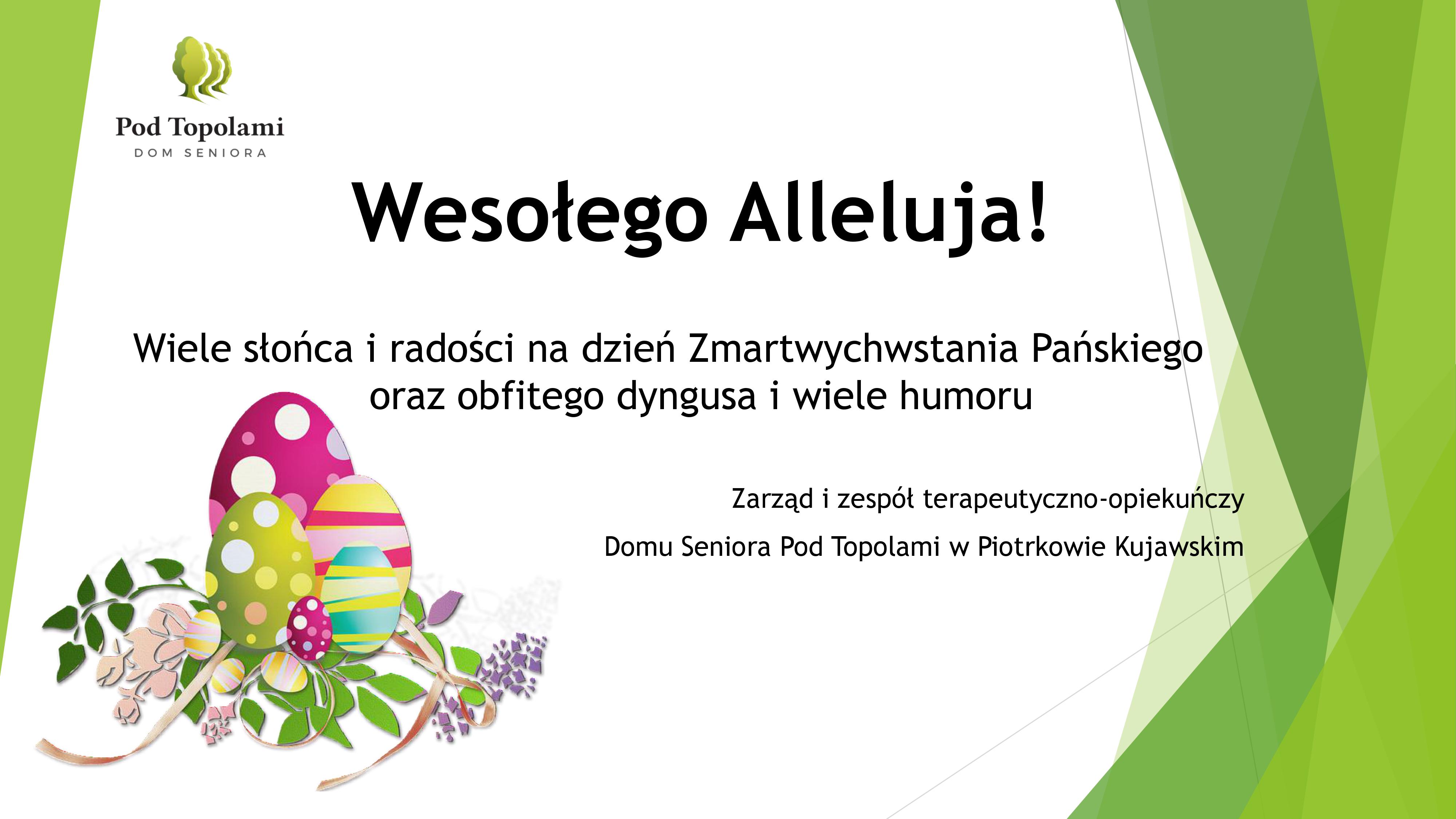 Pod Topolami
DOM SENIORA

Wesołego Alleluja!

Wiele słońca i radości na dzień Zmartwychwstania Pańskiego oraz obfitego dyngusa i wiele humoru

Zarząd i zespół terapeutyczno-opiekuńczy

Domu Seniora Pod Topolami w Piotrkowie Kujawskim